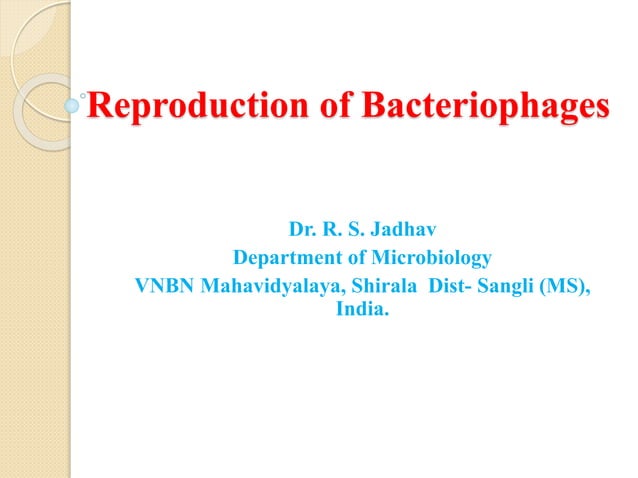 Reproduction of Bacteriophages

Dr. R. S. Jadhav
Department of Microbiology
VNBN Mahavidyalaya, Shirala Dist- Sangli (MS), India.